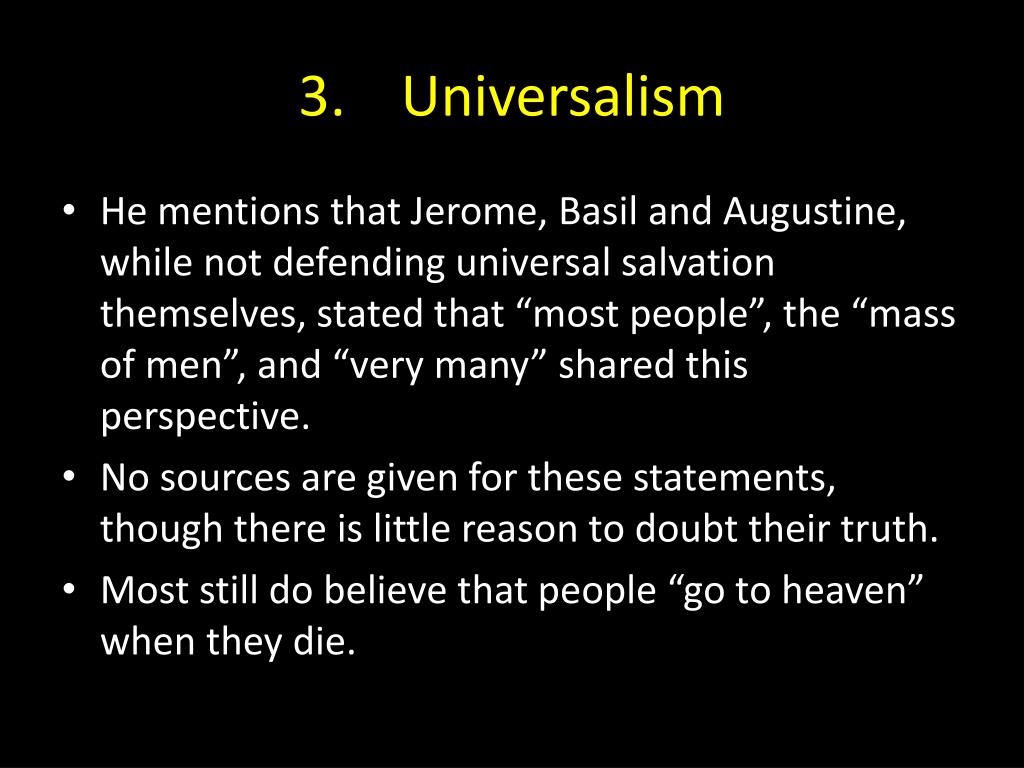 3. Universalism

• He mentions that Jerome, Basil and Augustine, while not defending universal salvation themselves, stated that “most people”, the “mass of men”, and “very many” shared this perspective.
• No sources are given for these statements, though there is little reason to doubt their truth.
• Most still do believe that people “go to heaven” when they die.